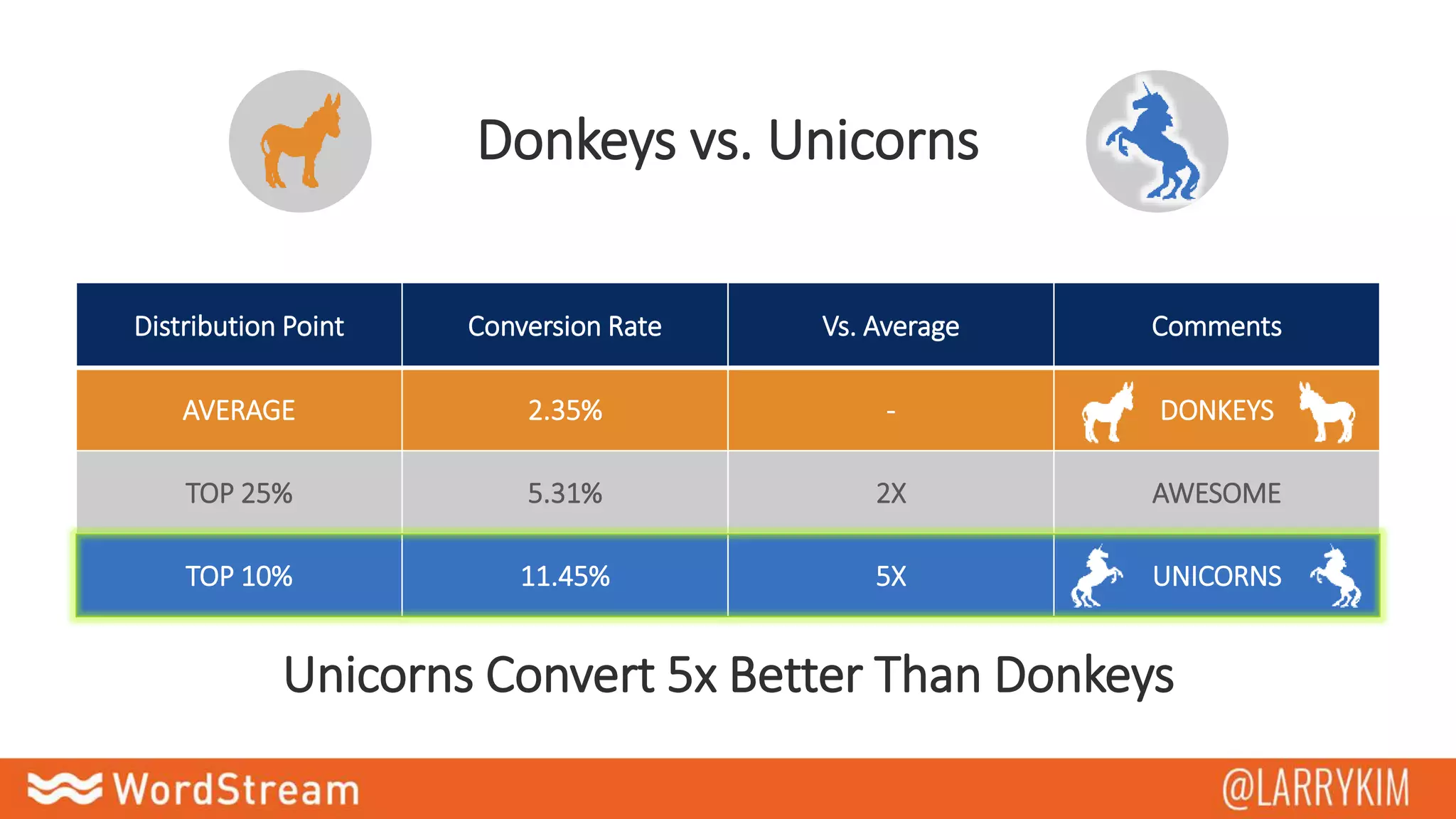 Donkeys vs. Unicorns

| Distribution Point | Conversion Rate | Vs. Average | Comments |
|---|---|---|---|
| AVERAGE | 2.35% | - | DONKEYS |
| TOP 25% | 5.31% | 2X | AWESOME |
| TOP 10% | 11.45% | 5X | UNICORNS |

Unicorns Convert 5x Better Than Donkeys

WordStream

@LARRYKIM